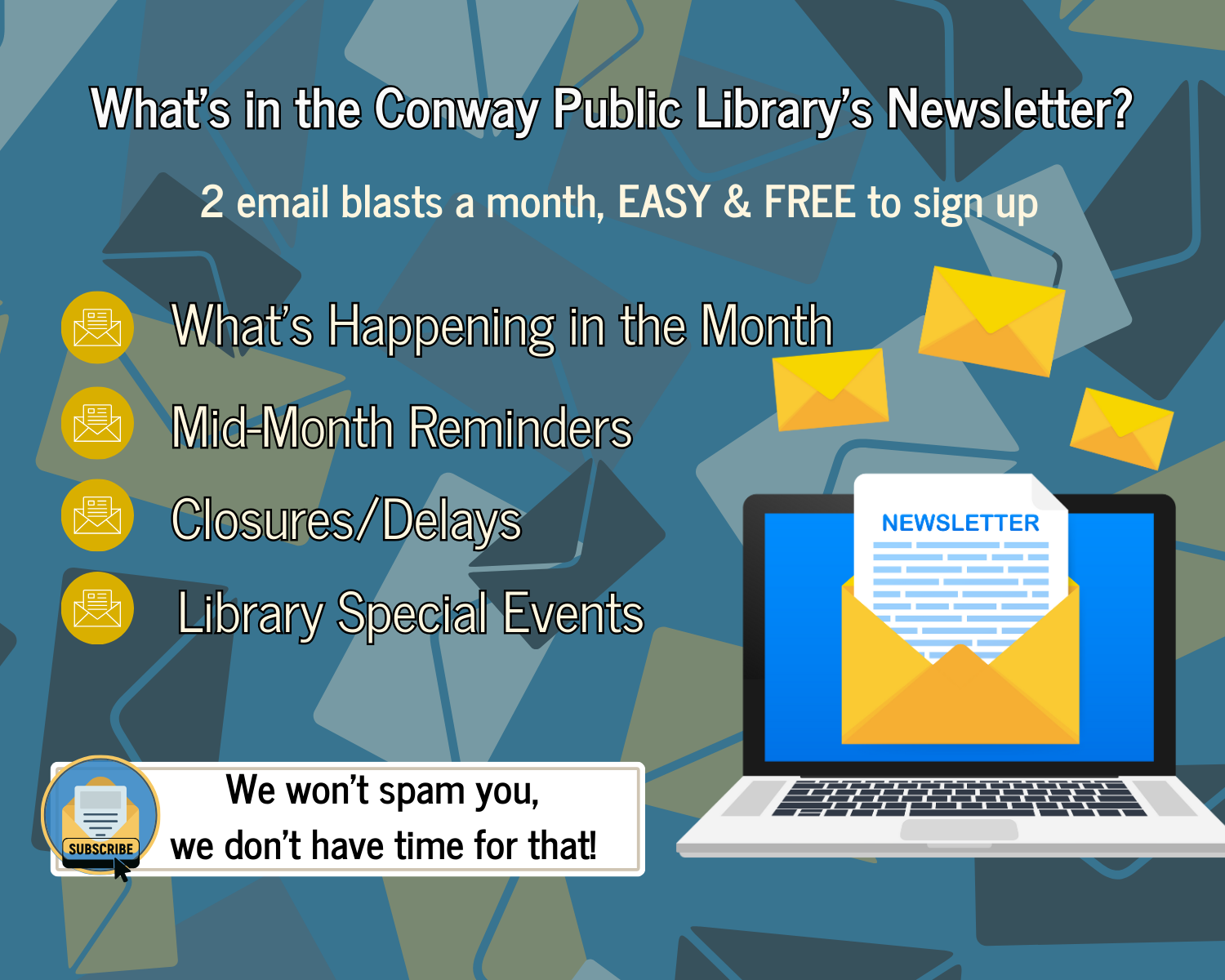 What's in the Conway Public Library's Newsletter?

2 email blasts a month, EASY & FREE to sign up

What's Happening in the Month

Mid-Month Reminders

Closures/Delays

Library Special Events

NEWSLETTER

SUBSCRIBE

We won't spam you, we don't have time for that!